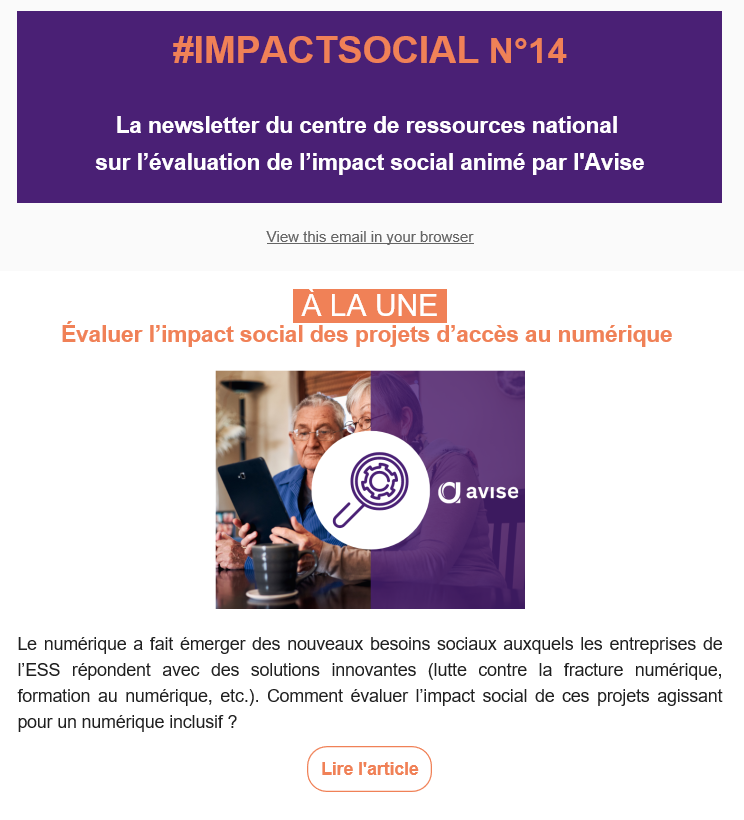 #IMPACTSOCIAL N°14

La newsletter du centre de ressources national sur l’évaluation de l’impact social animé par l'Avise

View this email in your browser

À LA UNE

Évaluer l’impact social des projets d’accès au numérique

avise

Le numérique a fait émerger des nouveaux besoins sociaux auxquels les entreprises de l’ESS répondent avec des solutions innovantes (lutte contre la fracture numérique, formation au numérique, etc.). Comment évaluer l’impact social de ces projets agissant pour un numérique inclusif ?

Lire l'article